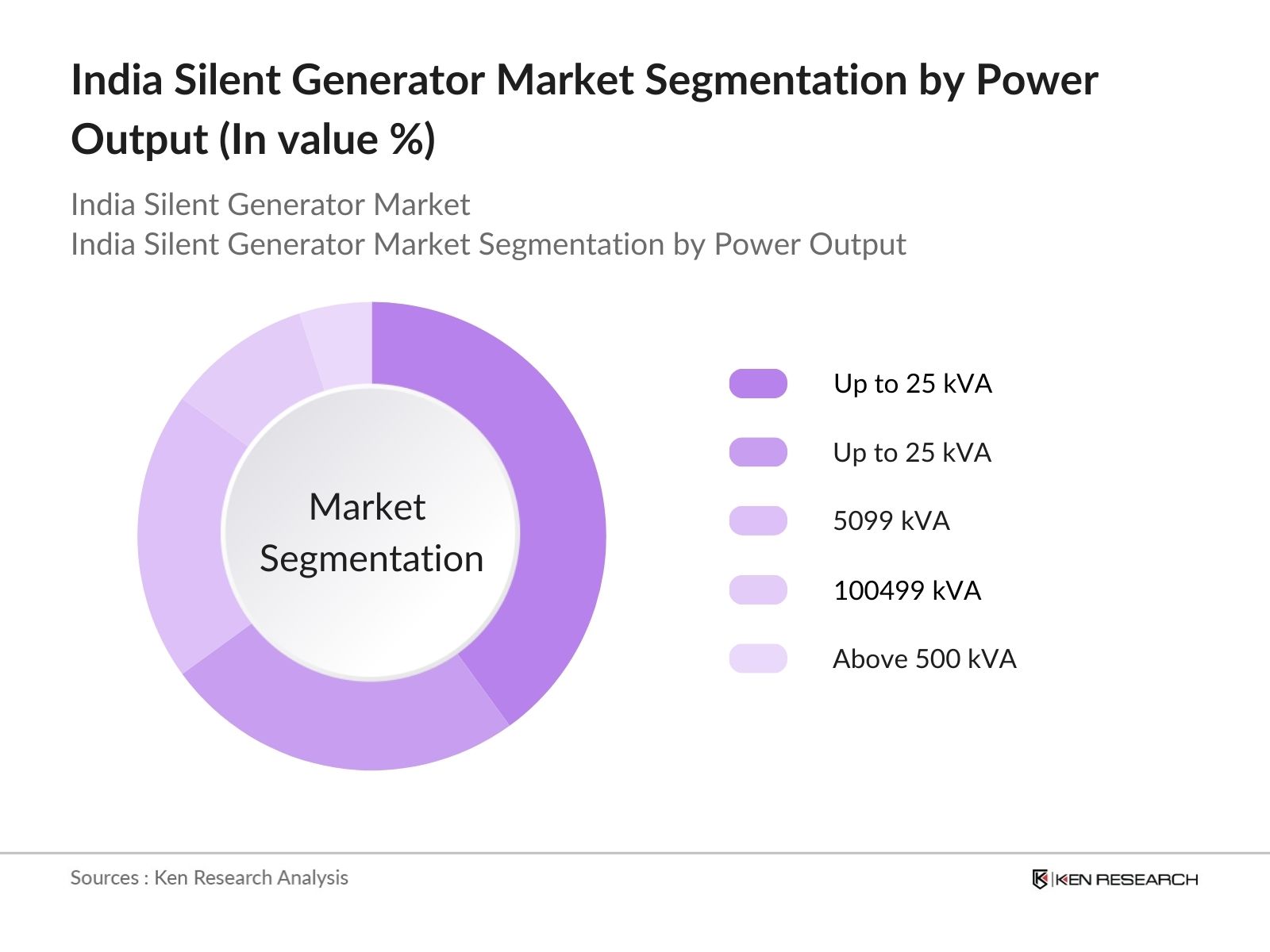 India Silent Generator Market Segmentation by Power Output (In value %)

India Silent Generator Market
India Silent Generator Market Segmentation by Power Output

Market Segmentation

Up to 25 kVA

Up to 25 kVA

5099 kVA

100499 kVA

Above 500 kVA

Sources : Ken Research Analysis

KEN RESEARCH